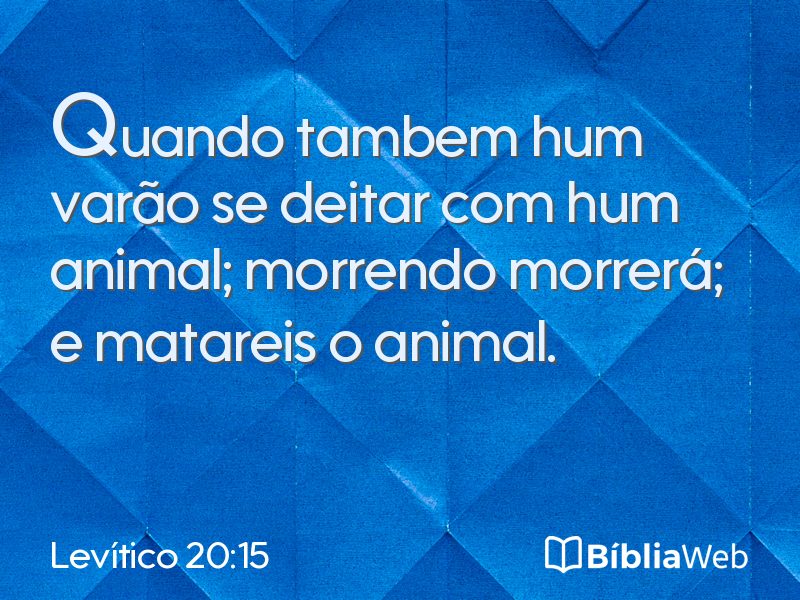 Quando tambem hum varão se deitar com hum animal; morrendo morrerá; e matareis o animal.

Levítico 20:15

BíbliaWeb